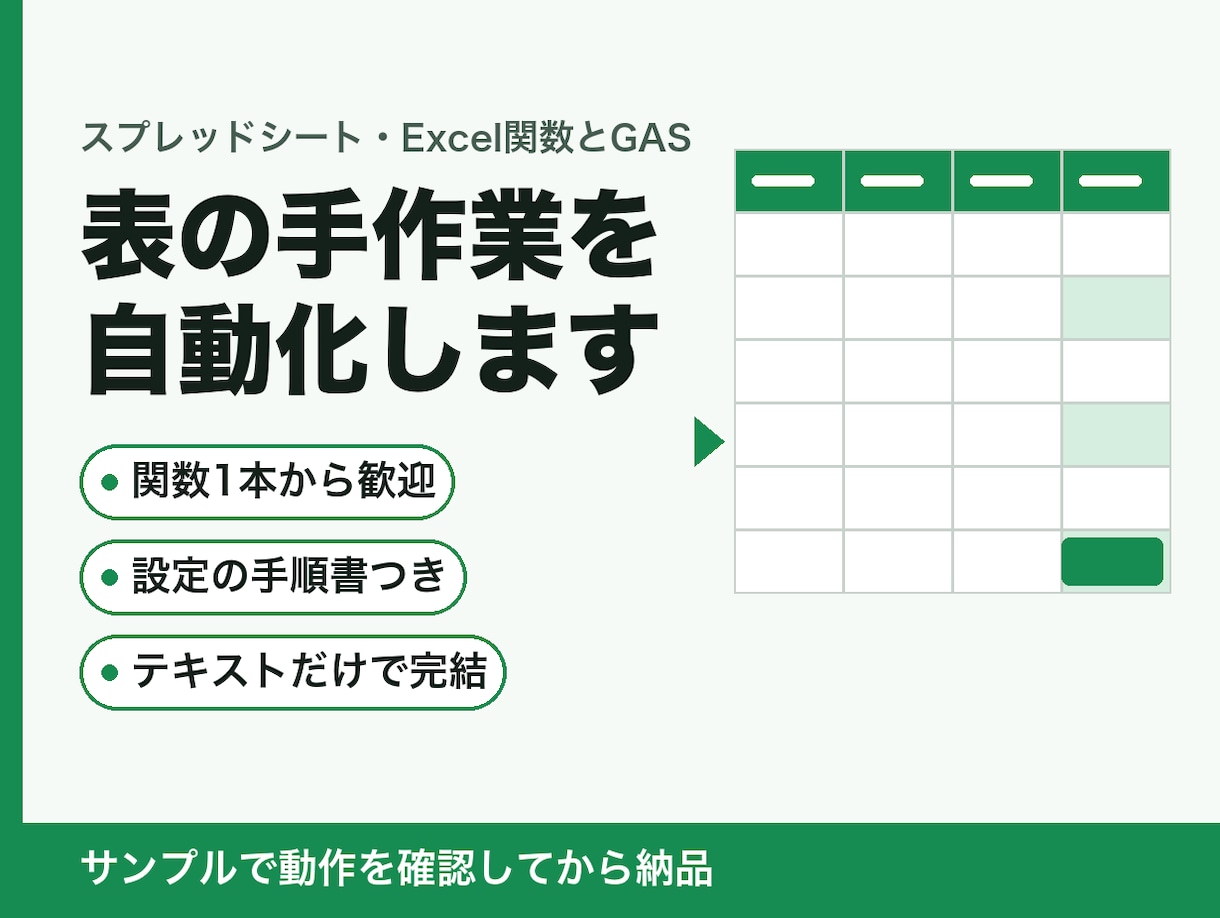 スプレッドシート・Excel関数とGAS

表の手作業を自動化します

関数1本から歓迎

設定の手順書つき

テキストだけで完結

サンプルで動作を確認してから納品